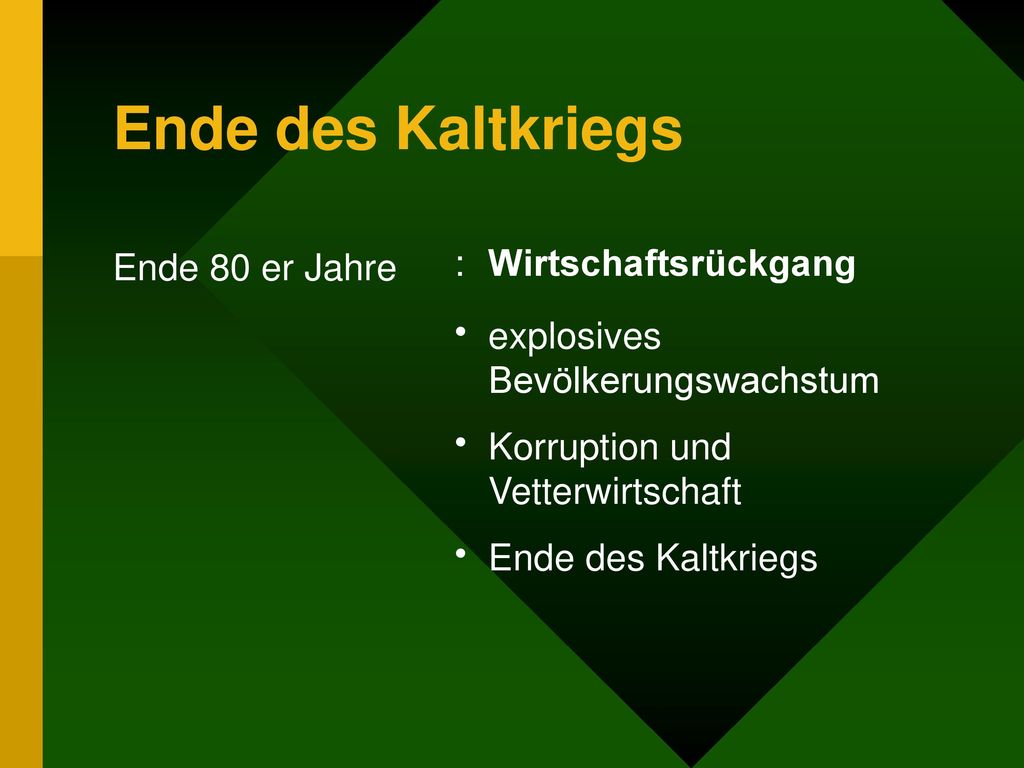 Ende des Kaltkriegs

Ende 80 er Jahre

: Wirtschaftsrückgang

• explosives Bevölkerungswachstum

• Korruption und Vetterwirtschaft

• Ende des Kaltkriegs